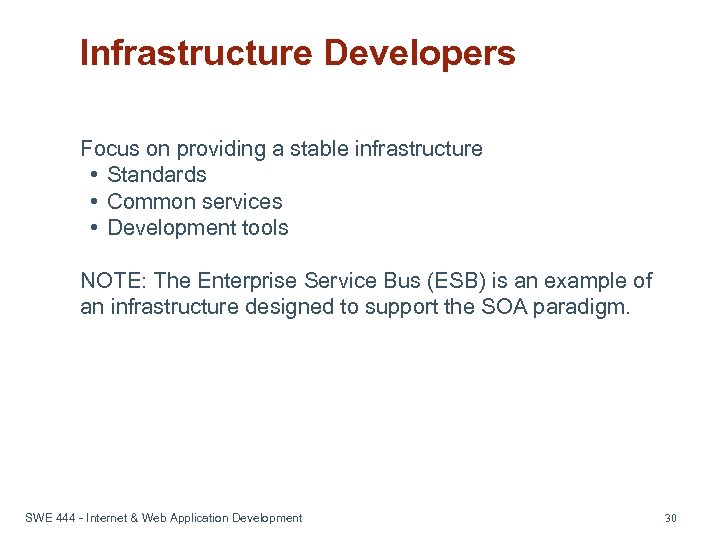 Infrastructure Developers

Focus on providing a stable infrastructure
• Standards
• Common services
• Development tools

NOTE: The Enterprise Service Bus (ESB) is an example of an infrastructure designed to support the SOA paradigm.

SWE 444 - Internet & Web Application Development

30